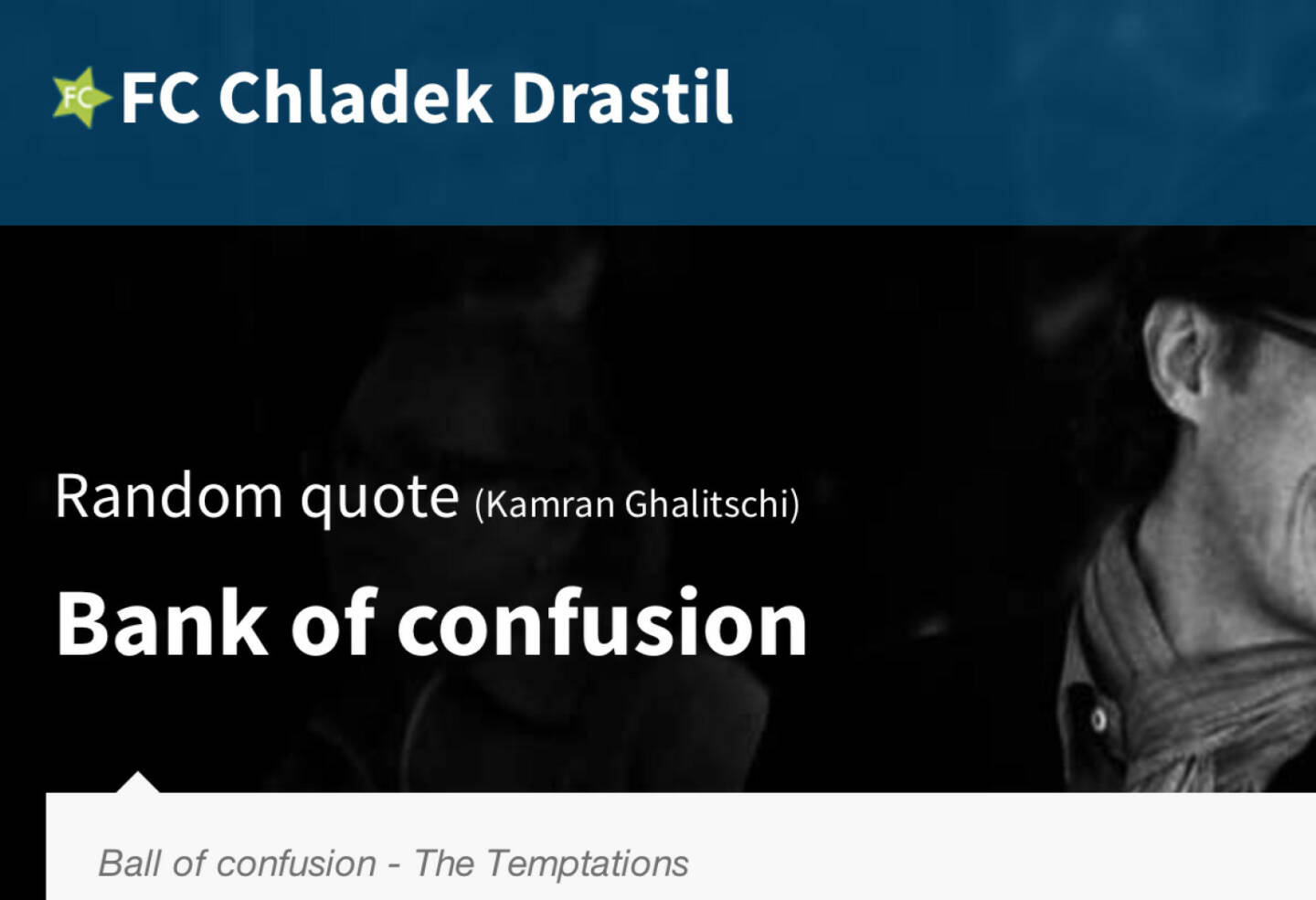 FC FC Chladek Drastil

Random quote (Kamran Ghalitschi)

Bank of confusion

Ball of confusion - The Temptations